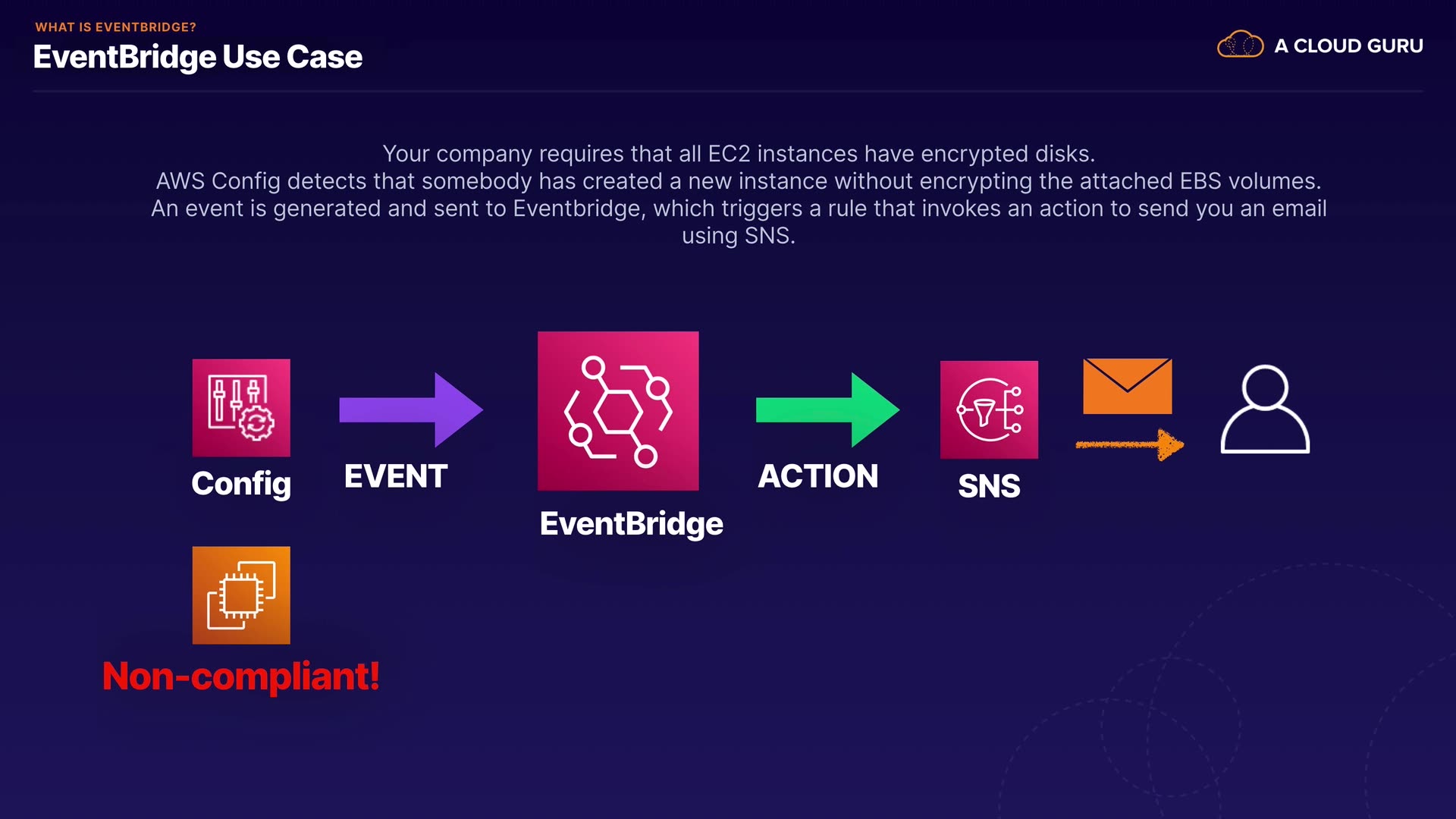 WHAT IS EVENTBRIDGE?

EventBridge Use Case

A CLOUD GURU

Your company requires that all EC2 instances have encrypted disks. AWS Config detects that somebody has created a new instance without encrypting the attached EBS volumes. An event is generated and sent to Eventbridge, which triggers a rule that invokes an action to send you an email using SNS.

Config

EVENT

EventBridge

ACTION

SNS

Non-compliant!